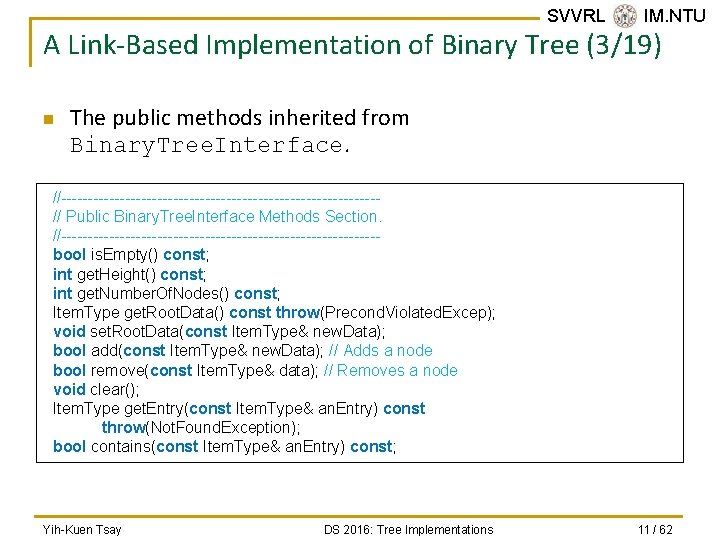 SVVRL IM.NTU

A Link-Based Implementation of Binary Tree (3/19)

The public methods inherited from BinaryTreeInterface.

//------------------------------------------------------------
// Public BinaryTreeInterface Methods Section.
//------------------------------------------------------------
bool isEmpty() const;
int getHeight() const;
int getNumberOfNodes() const;
ItemType getRootData() const throw(PrecondViolatedExcep);
void setRootData(const ItemType& newData);
bool add(const ItemType& newData); // Adds a node
bool remove(const ItemType& data); // Removes a node
void clear();
ItemType getEntry(const ItemType& anEntry) const
throw(NotFoundException);
bool contains(const ItemType& anEntry) const;

Yih-Kuen Tsay DS 2016: Tree Implementations 11 / 62